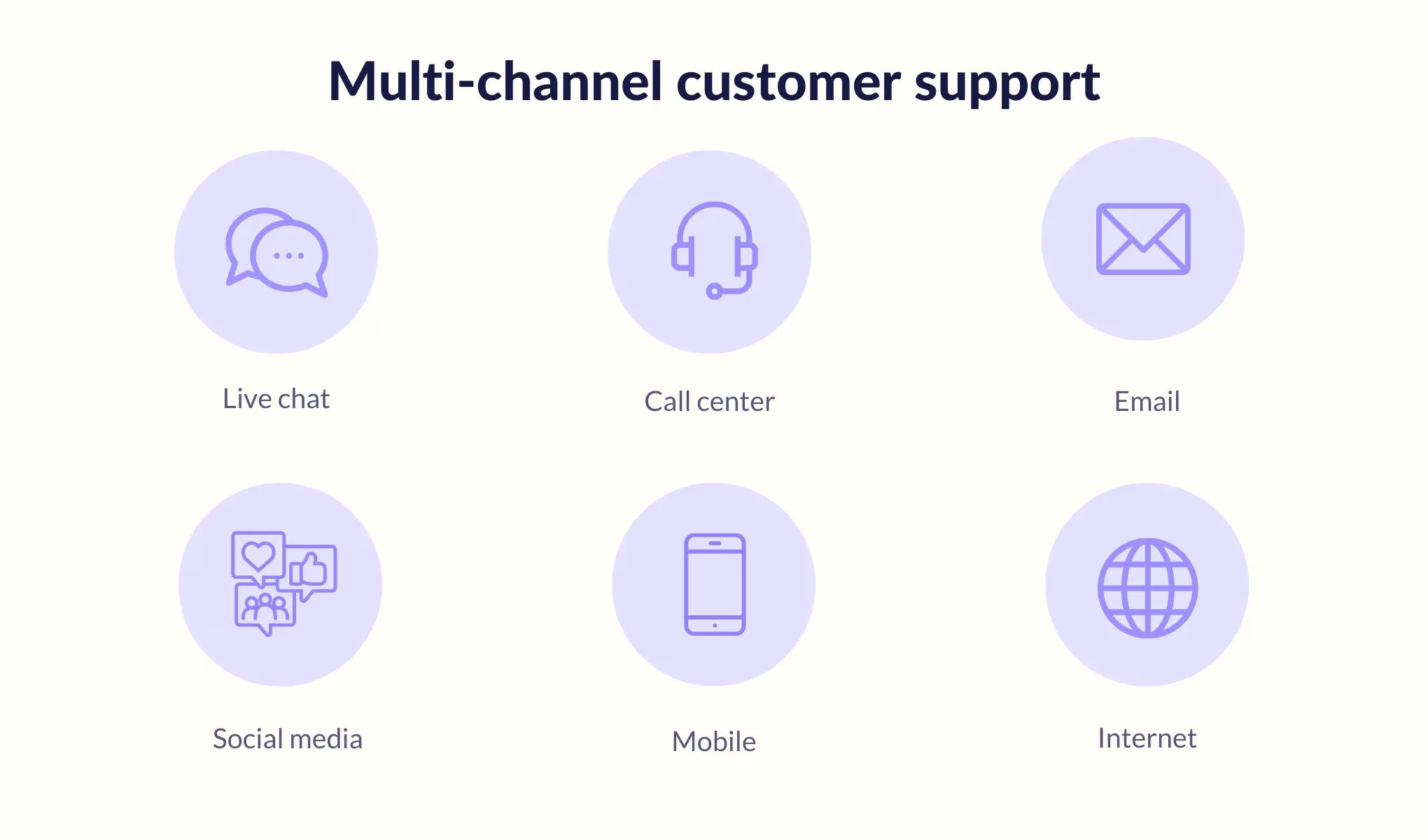 Multi-channel customer support

Live chat

Call center

Email

Social media

Mobile

Internet